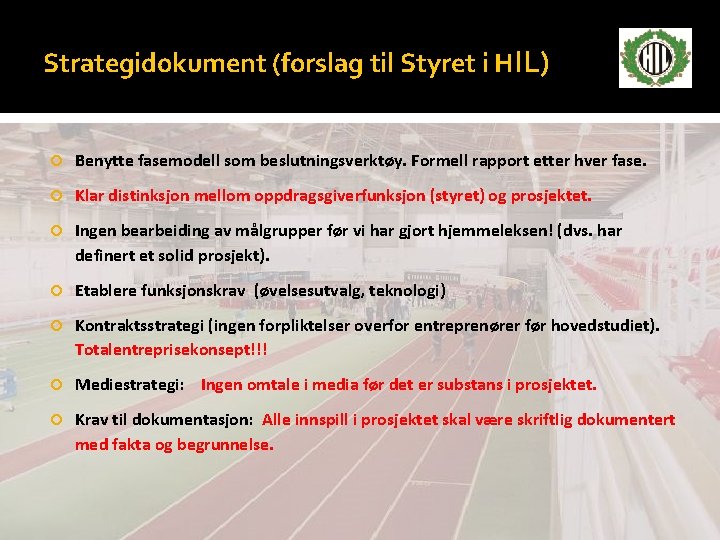 Strategidokument (forslag til Styret i HIL)

HIL

Benytte fasemodell som beslutningsverktøy. Formell rapport etter hver fase.

Klar distinksjon mellom oppdragsgiverfunksjon (styret) og prosjektet.

Ingen bearbeiding av målgrupper før vi har gjort hjemmeleksen! (dvs. har definert et solid prosjekt).

Etablere funksjonskrav (øvelsesutvalg, teknologi)

Kontraktsstrategi (ingen forpliktelser overfor entreprenører før hovedstudiet). Totalentreprisekonsept!!!

Mediestrategi: Ingen omtale i media før det er substans i prosjektet.

Krav til dokumentasjon: Alle innspill i prosjektet skal være skriftlig dokumentert med fakta og begrunnelse.